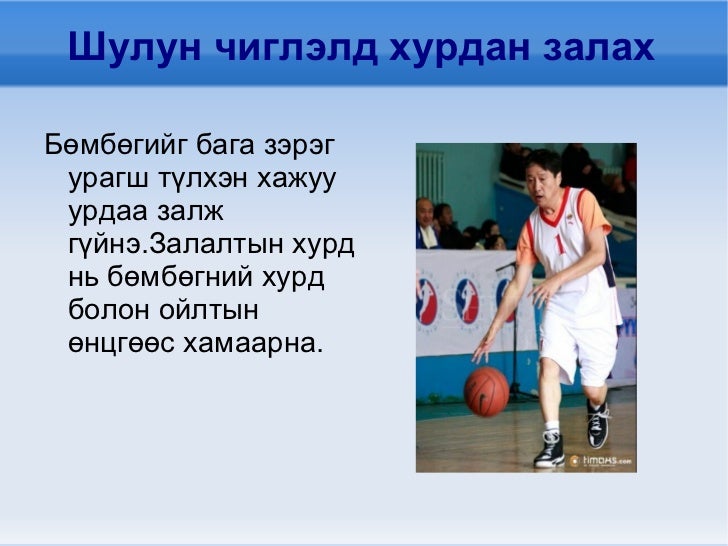 Шулун чиглэлд хурдан залах

Бөмбөгийг бага зэрэг урагш түлхэн хажуу урдаа залж гүйнэ.Залалтын хурд нь бөмбөгний хурд болон ойлтын өнцгөөс хамаарна.

1

timdms.com